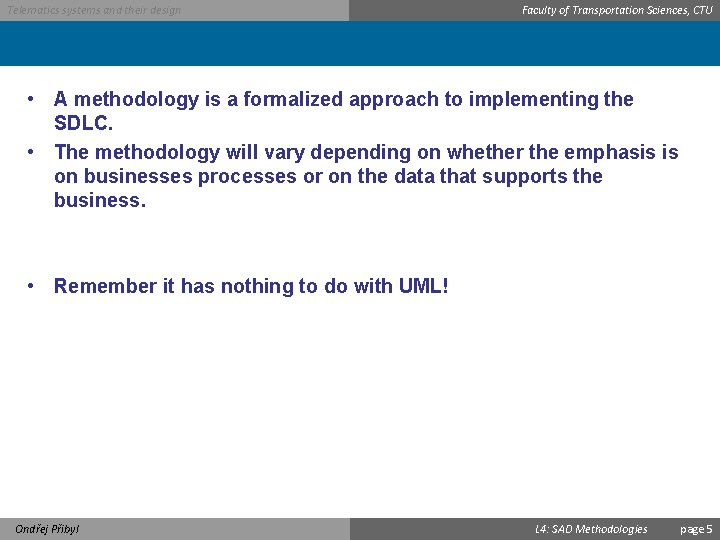 Telematics systems and their design

Faculty of Transportation Sciences, CTU

• A methodology is a formalized approach to implementing the SDLC.
• The methodology will vary depending on whether the emphasis is on businesses processes or on the data that supports the business.

• Remember it has nothing to do with UML!

Ondřej Přibyl

L4: SAD Methodologies

page 5